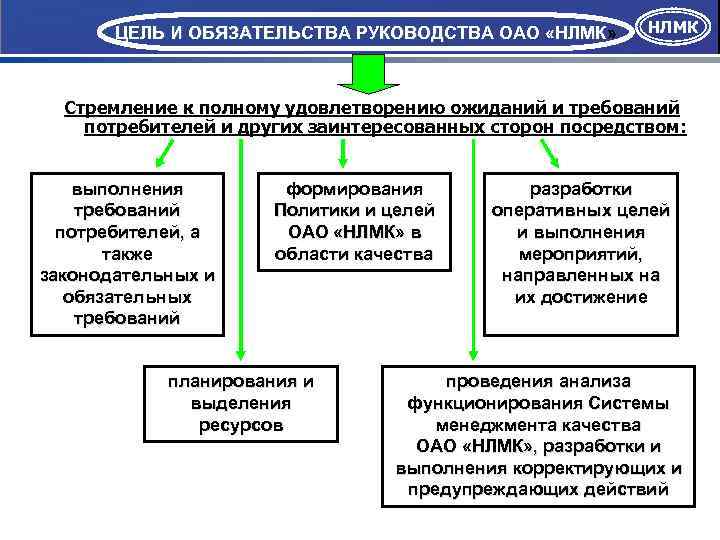 ЦЕЛЬ И ОБЯЗАТЕЛЬСТВА РУКОВОДСТВА ОАО «НЛМК»

НЛМК

Стремление к полному удовлетворению ожиданий и требований потребителей и других заинтересованных сторон посредством:

выполнения требований потребителей, а также законодательных и обязательных требований

формирования Политики и целей ОАО «НЛМК» в области качества

разработки оперативных целей и выполнения мероприятий, направленных на их достижение

планирования и выделения ресурсов

проведения анализа функционирования Системы менеджмента качества ОАО «НЛМК», разработки и выполнения корректирующих и предупреждающих действий